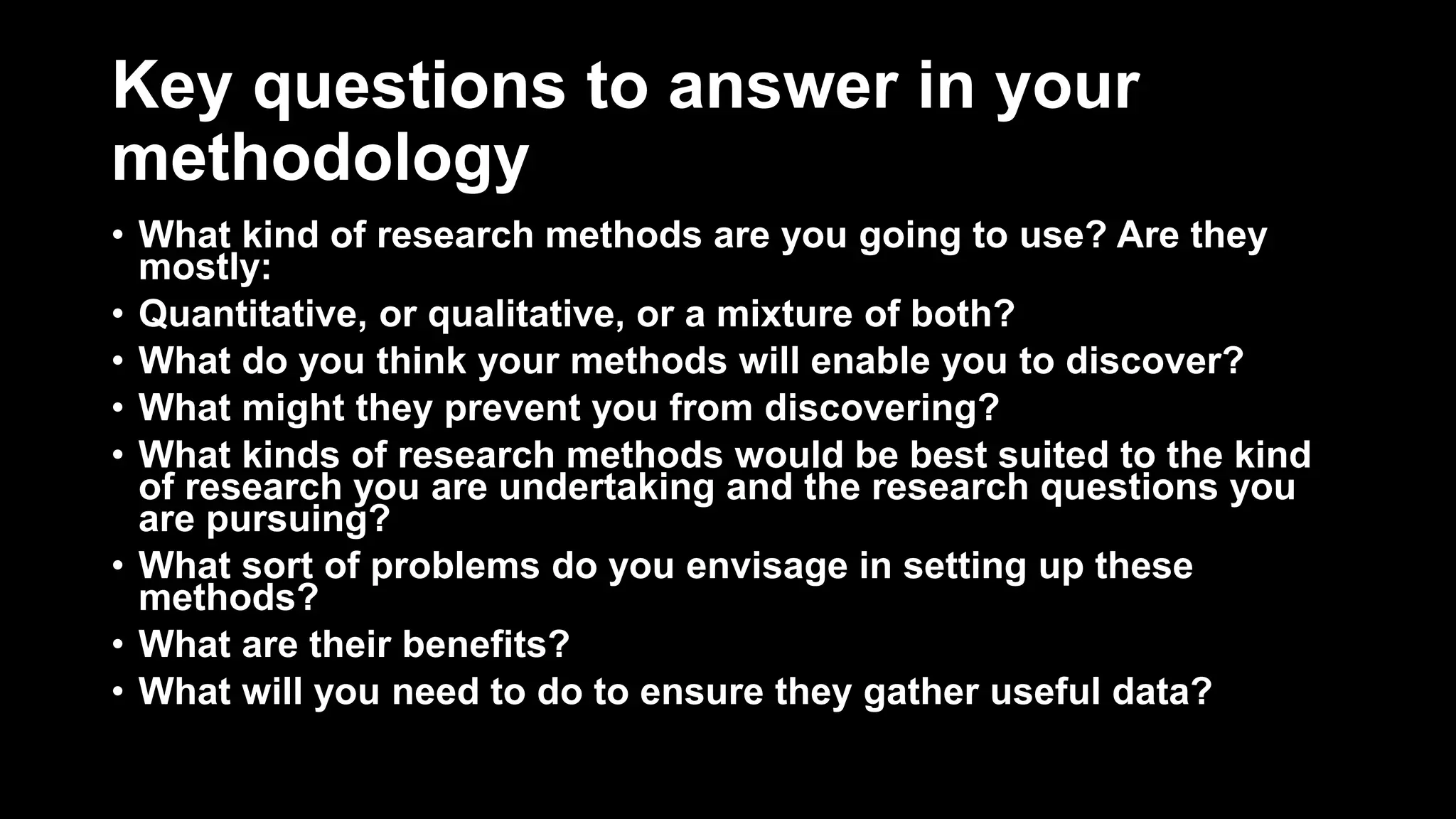 Key questions to answer in your methodology

• What kind of research methods are you going to use? Are they mostly:
• Quantitative, or qualitative, or a mixture of both?
• What do you think your methods will enable you to discover?
• What might they prevent you from discovering?
• What kinds of research methods would be best suited to the kind of research you are undertaking and the research questions you are pursuing?
• What sort of problems do you envisage in setting up these methods?
• What are their benefits?
• What will you need to do to ensure they gather useful data?